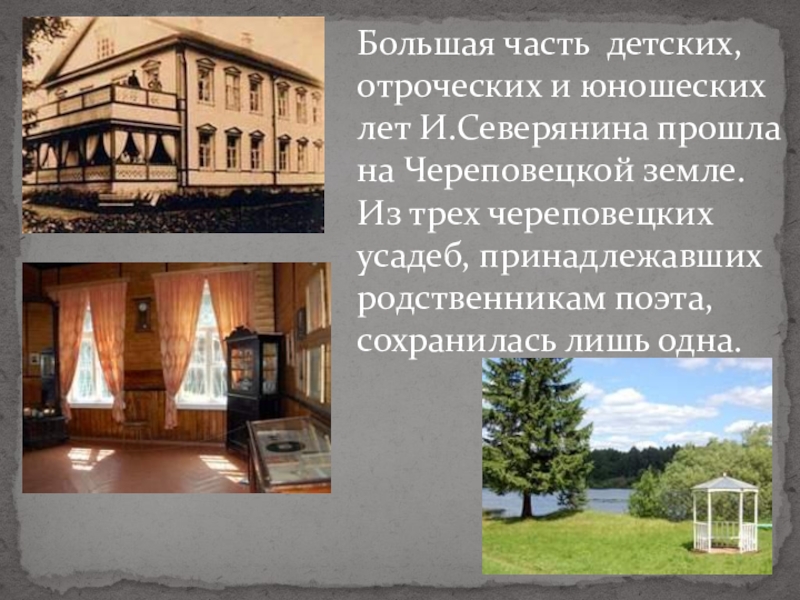 Большая часть  детских, отроческих и юношеских лет И.Северянина прошла на Череповецкой земле. Из трех череповецких усадеб, принадлежавших родственникам поэта, сохранилась лишь одна.